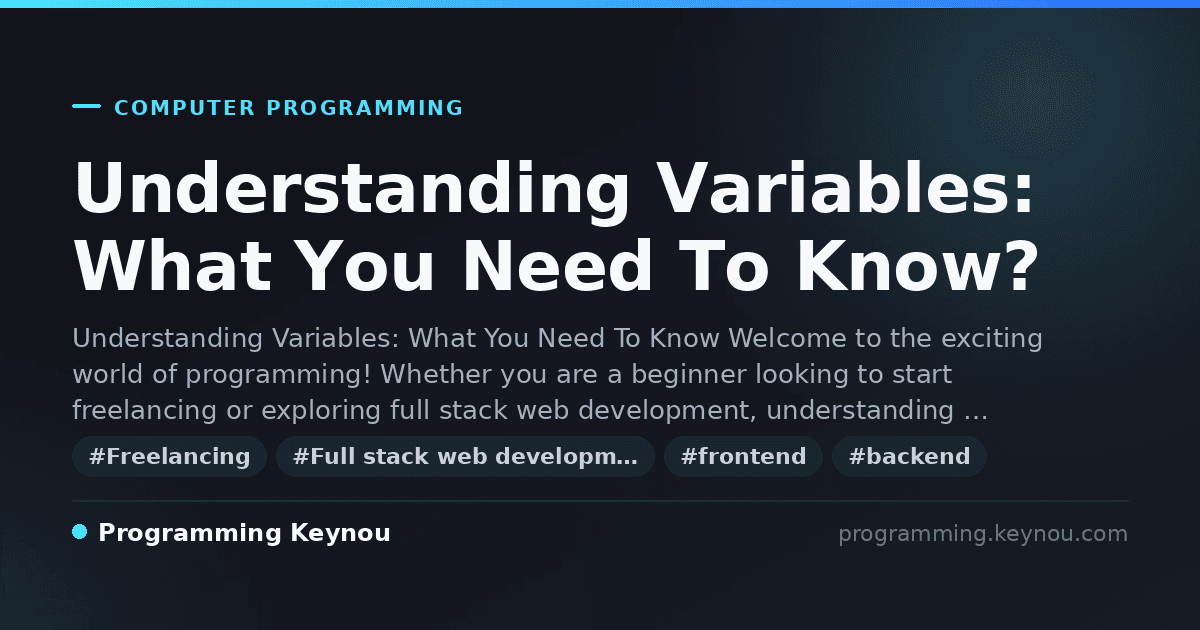 COMPUTER PROGRAMMING

Understanding Variables: What You Need To Know?

Understanding Variables: What You Need To Know Welcome to the exciting world of programming! Whether you are a beginner looking to start freelancing or exploring full stack web development, understanding …

#Freelancing #Full stack web developm… #frontend #backend

Programming Keynou

programming.keynou.com